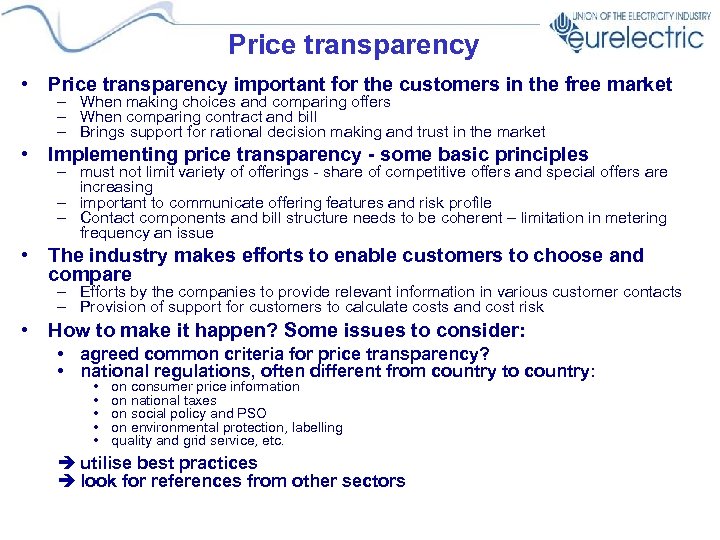 UNION OF THE ELECTRICITY INDUSTRY
eurelectric

Price transparency

• Price transparency important for the customers in the free market
– When making choices and comparing offers
– When comparing contract and bill
– Brings support for rational decision making and trust in the market

• Implementing price transparency - some basic principles
– must not limit variety of offerings - share of competitive offers and special offers are increasing
– important to communicate offering features and risk profile
– Contact components and bill structure needs to be coherent – limitation in metering frequency an issue

• The industry makes efforts to enable customers to choose and compare
– Efforts by the companies to provide relevant information in various customer contacts
– Provision of support for customers to calculate costs and cost risk

• How to make it happen? Some issues to consider:
• agreed common criteria for price transparency?
• national regulations, often different from country to country:
• on consumer price information
• on national taxes
• on social policy and PSO
• on environmental protection, labelling
• quality and grid service, etc.

➔ utilise best practices
➔ look for references from other sectors